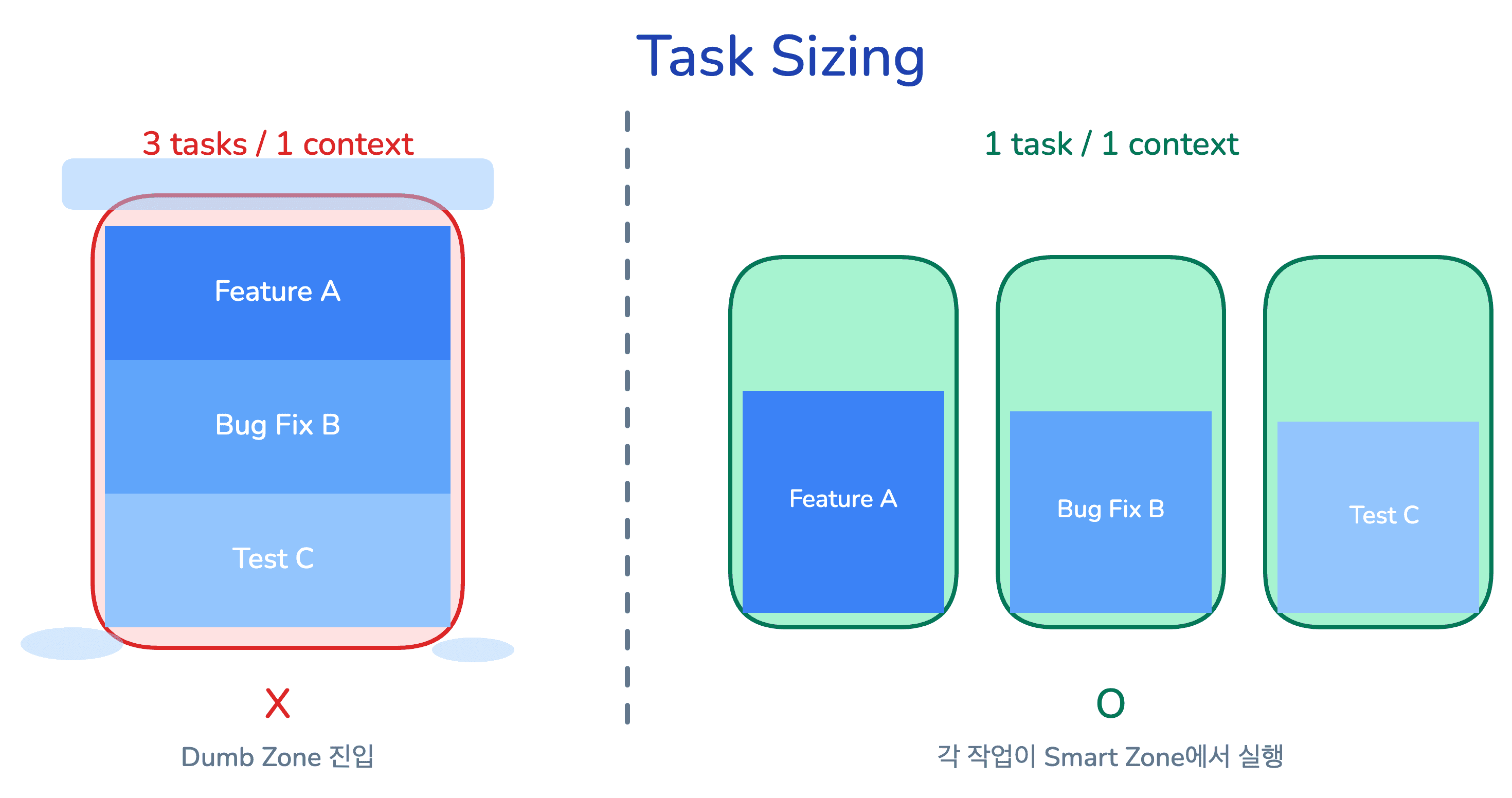 Task Sizing

3 tasks / 1 context

Feature A

Bug Fix B

Test C

X

Dumb Zone 진입

1 task / 1 context

Feature A

Bug Fix B

Test C

O

각 작업이 Smart Zone에서 실행